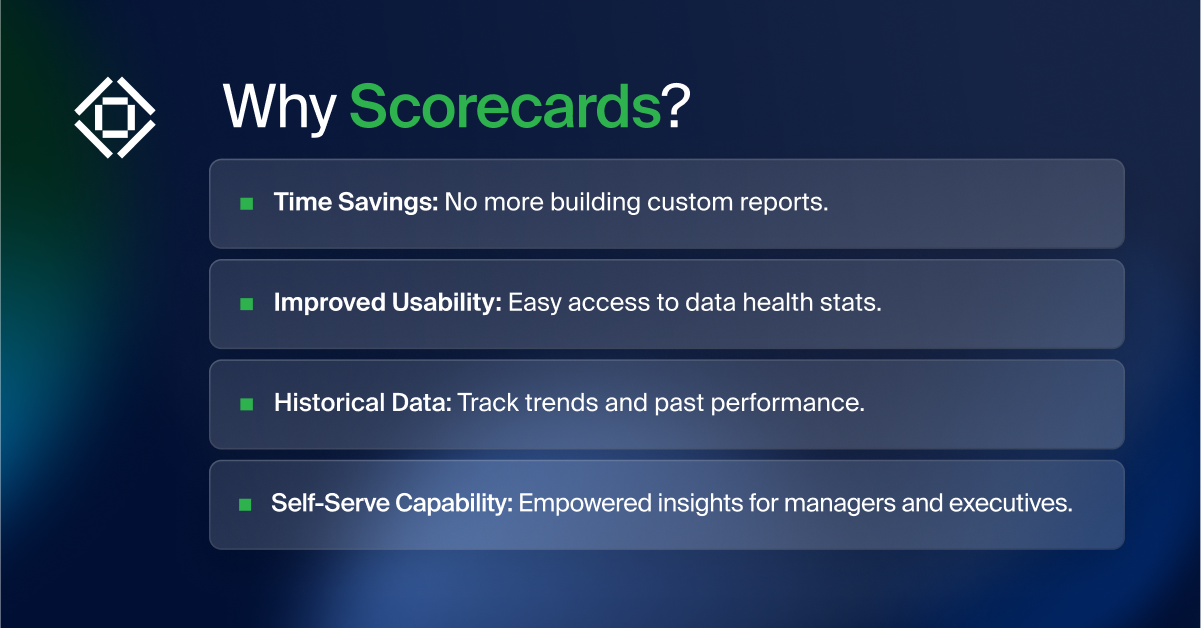 Why Scorecards?

Time Savings: No more building custom reports.

Improved Usability: Easy access to data health stats.

Historical Data: Track trends and past performance.

Self-Serve Capability: Empowered insights for managers and executives.